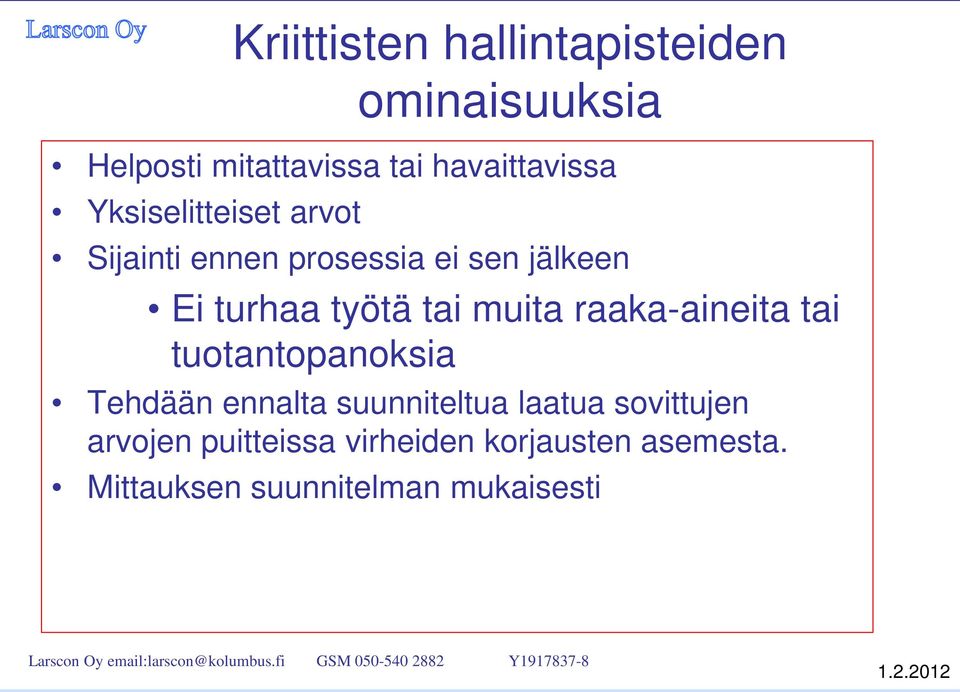 Larscon Oy

Kriittisten hallintapisteiden ominaisuuksia

• Helposti mitattavissa tai havaittavissa
• Yksiselitteiset arvot
• Sijainti ennen prosessia ei sen jälkeen
• Ei turhaa työtä tai muita raaka-aineita tai tuotantopanoksia
• Tehdään ennalta suunniteltua laatua sovittujen arvojen puitteissa virheiden korjausten asemesta.
• Mittauksen suunnitelman mukaisesti

Larscon Oy email:larscon@kolumbus.fi GSM 050-540 2882 Y1917837-8

1.2.2012